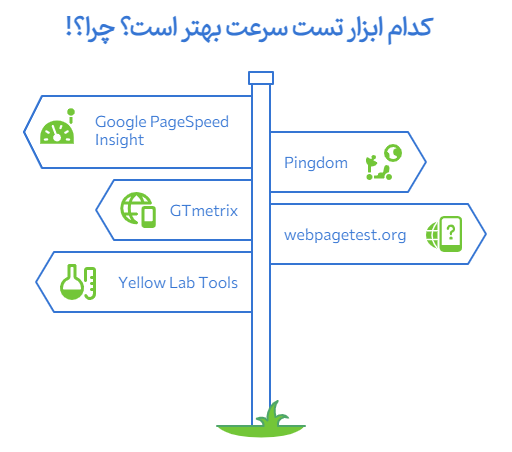 کدام ابزار تست سرعت بهتر است؟ چرا؟!

Google PageSpeed Insight

Pingdom

GTmetrix

webpagetest.org

Yellow Lab Tools